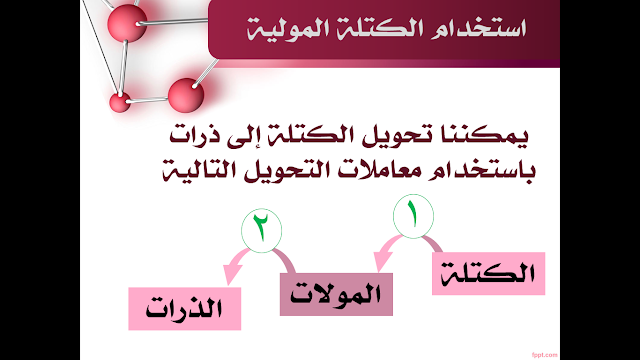 استخدام الكتلة المولية

يمكننا تحويل الكتلة إلى ذرات باستخدام معاملات التحويل التالية

١

٢

الكتلة

المولات

الذرات

fppt.com